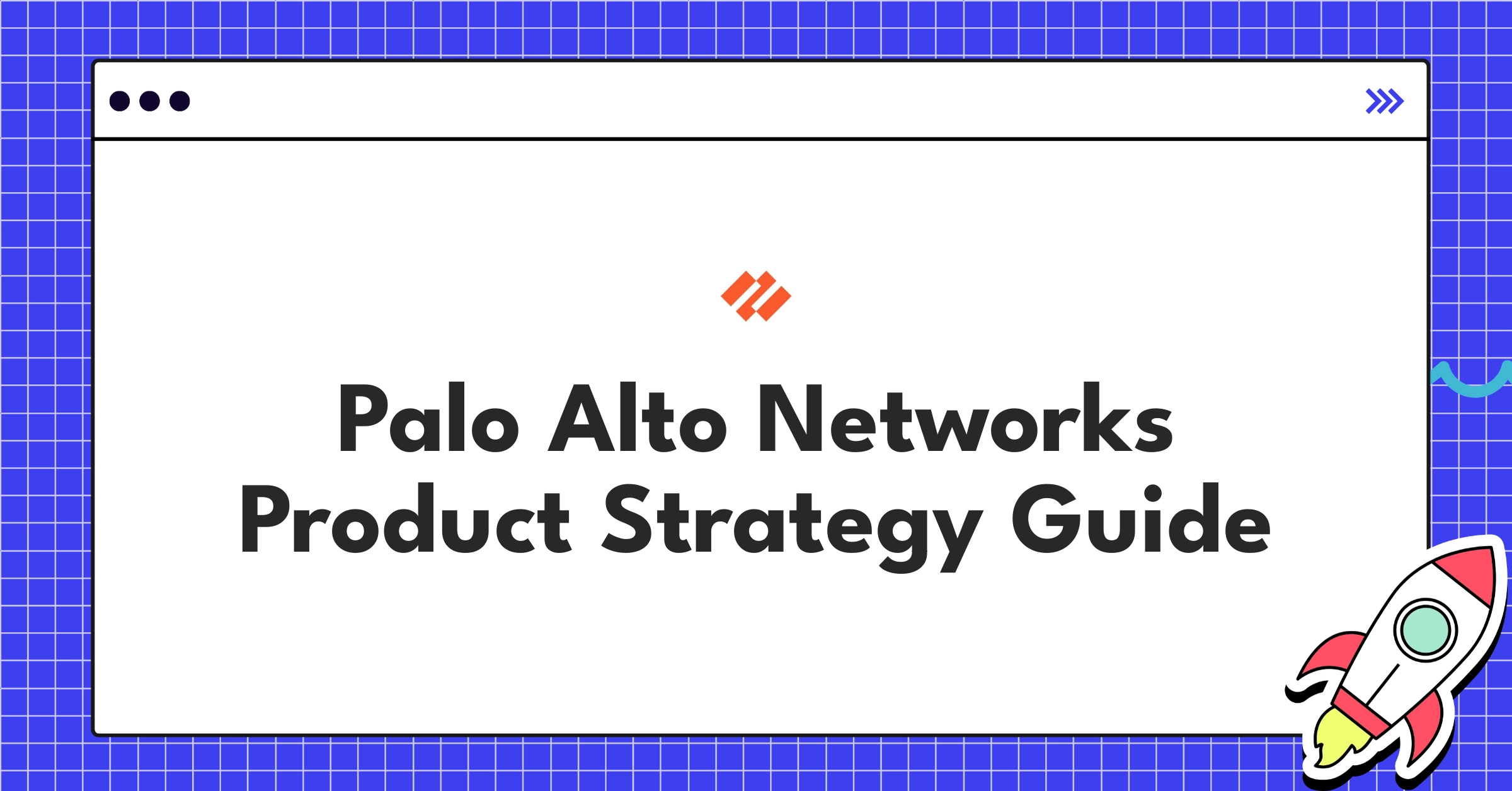 Palo Alto Networks Product Strategy Guide